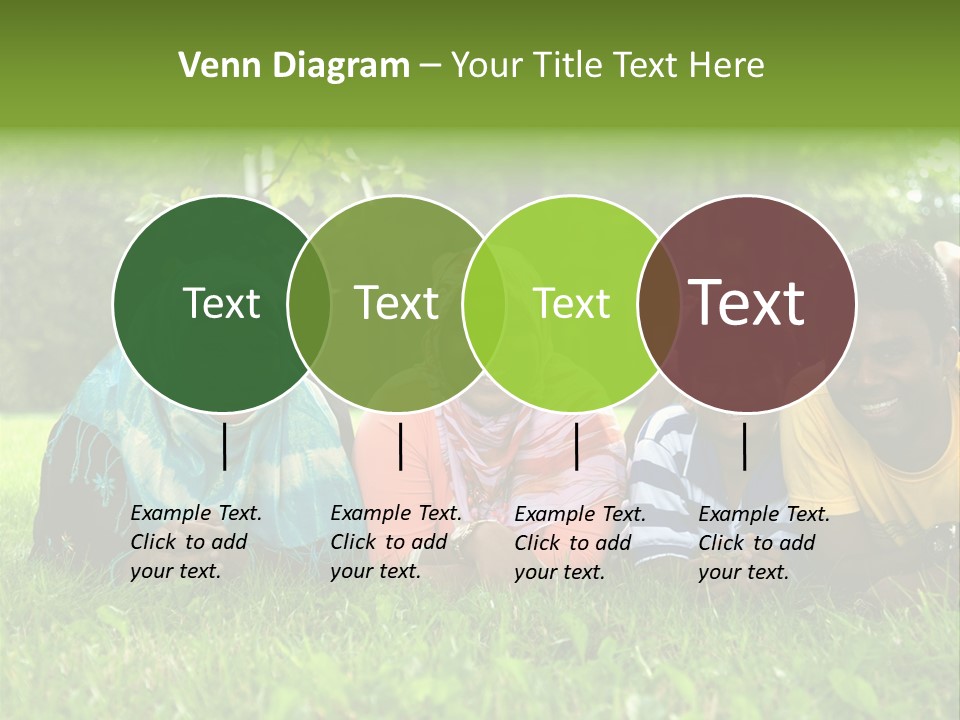 Venn Diagram – Your Title Text Here

Text

Text

Text

Text

Example Text. Click to add your text.

Example Text. Click to add your text.

Example Text. Click to add your text.

Example Text. Click to add your text.